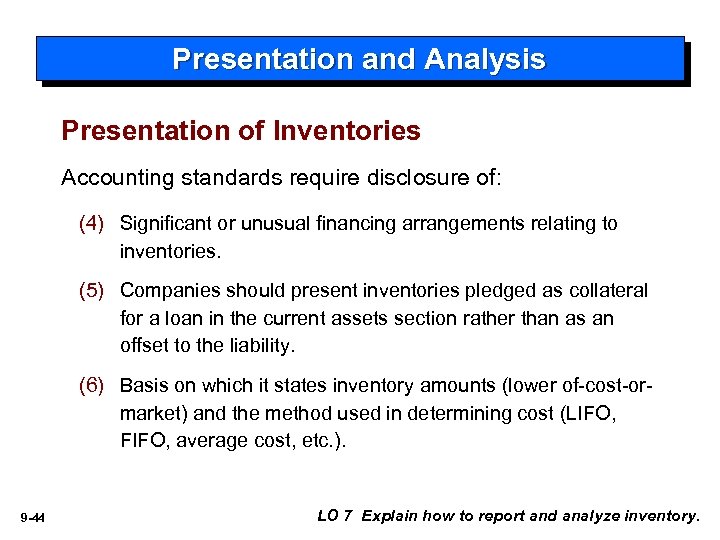 Presentation and Analysis

Presentation of Inventories

Accounting standards require disclosure of:

(4) Significant or unusual financing arrangements relating to inventories.

(5) Companies should present inventories pledged as collateral for a loan in the current assets section rather than as an offset to the liability.

(6) Basis on which it states inventory amounts (lower of-cost-or-market) and the method used in determining cost (LIFO, FIFO, average cost, etc.).

9-44

LO 7 Explain how to report and analyze inventory.